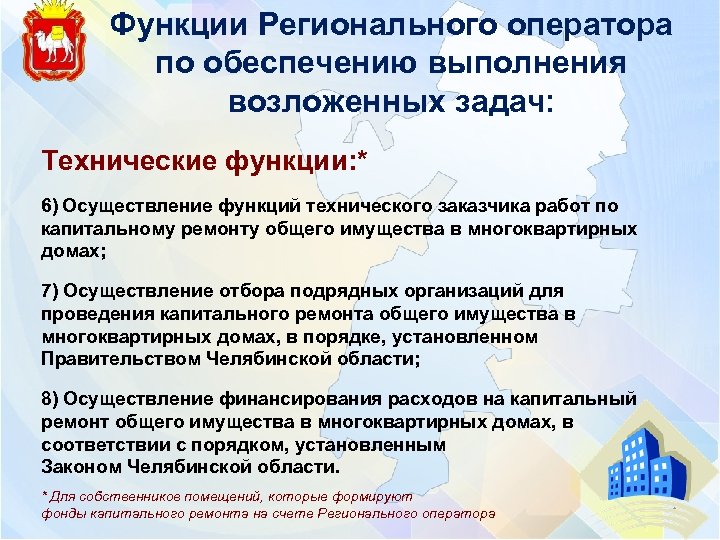 Функции Регионального оператора по обеспечению выполнения возложенных задач:

Технические функции:*

6) Осуществление функций технического заказчика работ по капитальному ремонту общего имущества в многоквартирных домах;

7) Осуществление отбора подрядных организаций для проведения капитального ремонта общего имущества в многоквартирных домах, в порядке, установленном Правительством Челябинской области;

8) Осуществление финансирования расходов на капитальный ремонт общего имущества в многоквартирных домах, в соответствии с порядком, установленным Законом Челябинской области.

* Для собственников помещений, которые формируют фонды капитального ремонта на счете Регионального оператора